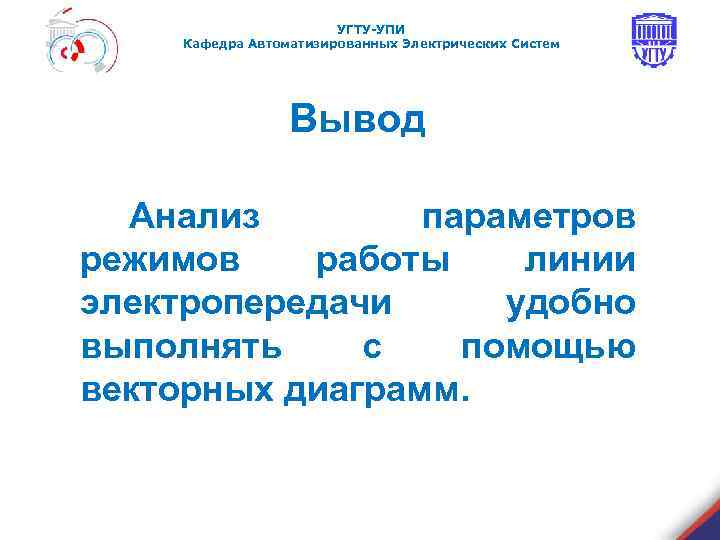 УГТУ-УПИ
Кафедра Автоматизированных Электрических Систем

УГТУ

Вывод

Анализ параметров режимов работы линии электропередачи удобно выполнять с помощью векторных диаграмм.